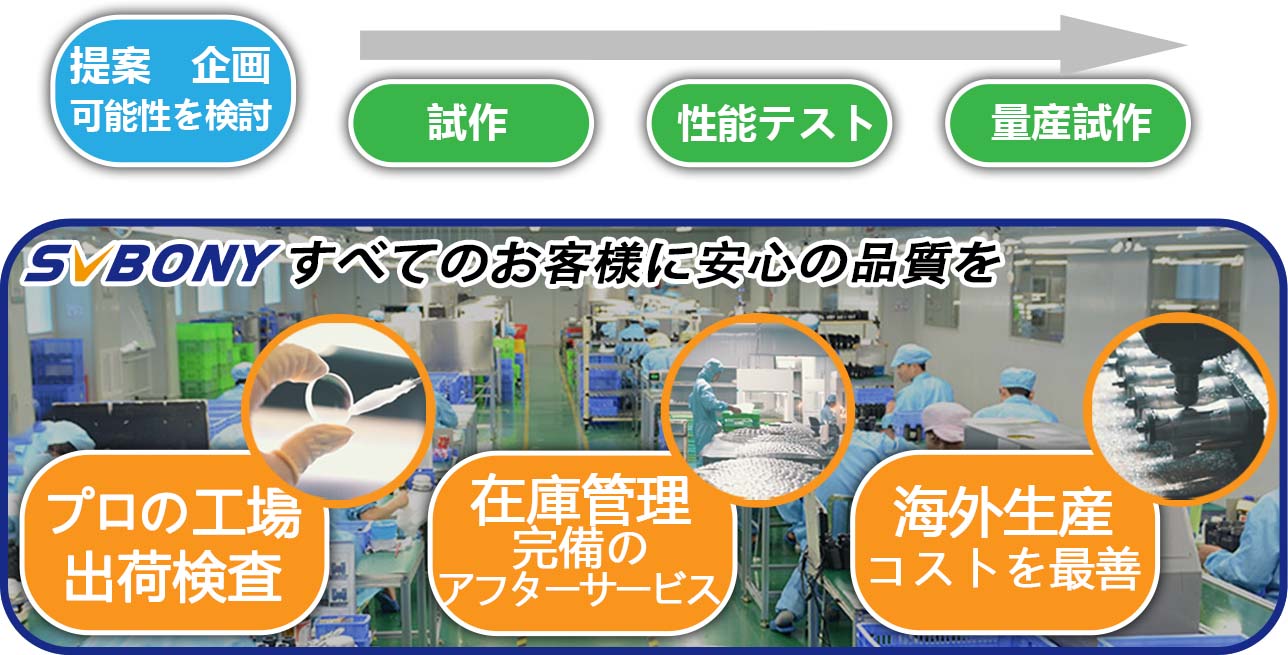 提案　企画
可能性を検討

試作

性能テスト

量産試作

SVBONY すべてのお客様に安心の品質を

プロの工場
出荷検査

在庫管理
完備の
アフターサービス

海外生産
コストを最善